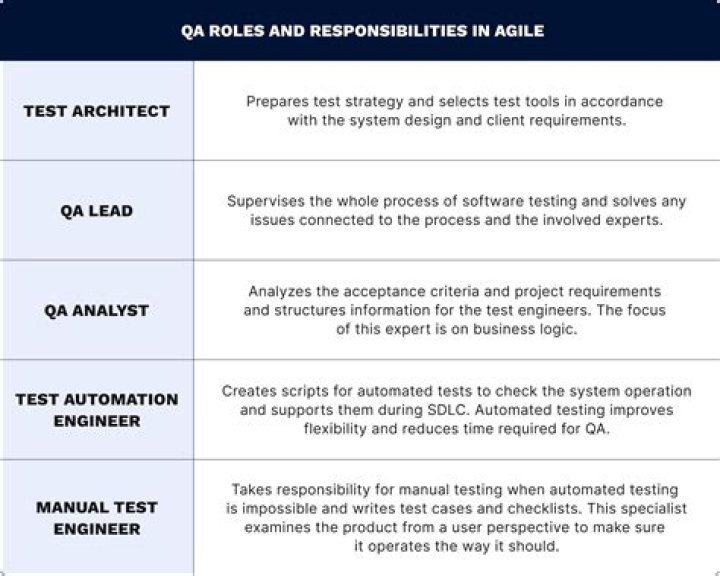 QA ROLES AND RESPONSIBILITIES IN AGILE

| | |
|---|---|
| TEST ARCHITECT | Prepares test strategy and selects test tools in accordance with the system design and client requirements. |
| QA LEAD | Supervises the whole process of software testing and solves any issues connected to the process and the involved experts. |
| QA ANALYST | Analyzes the acceptance criteria and project requirements and structures information for the test engineers. The focus of this expert is on business logic. |
| TEST AUTOMATION ENGINEER | Creates scripts for automated tests to check the system operation and supports them during SDLC. Automated testing improves flexibility and reduces time required for QA. |
| MANUAL TEST ENGINEER | Takes responsibility for manual testing when automated testing is impossible and writes test cases and checklists. This specialist examines the product from a user perspective to make sure it operates the way it should. |